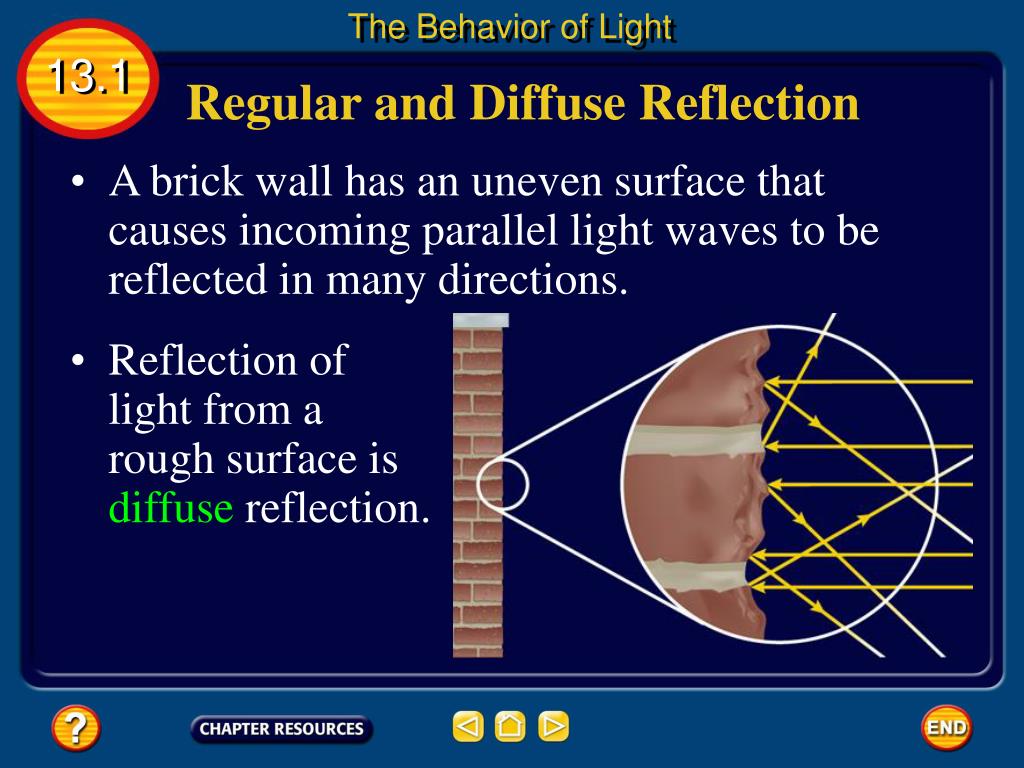 The Behavior of Light

13.1

Regular and Diffuse Reflection

• A brick wall has an uneven surface that causes incoming parallel light waves to be reflected in many directions.

• Reflection of light from a rough surface is diffuse reflection.

?

CHAPTER RESOURCES

END